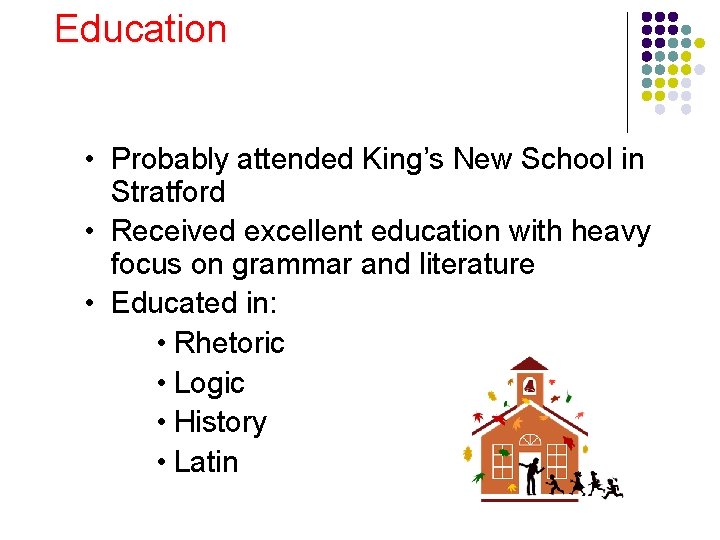 Education

• Probably attended King's New School in Stratford
• Received excellent education with heavy focus on grammar and literature
• Educated in:
  • Rhetoric
  • Logic
  • History
  • Latin